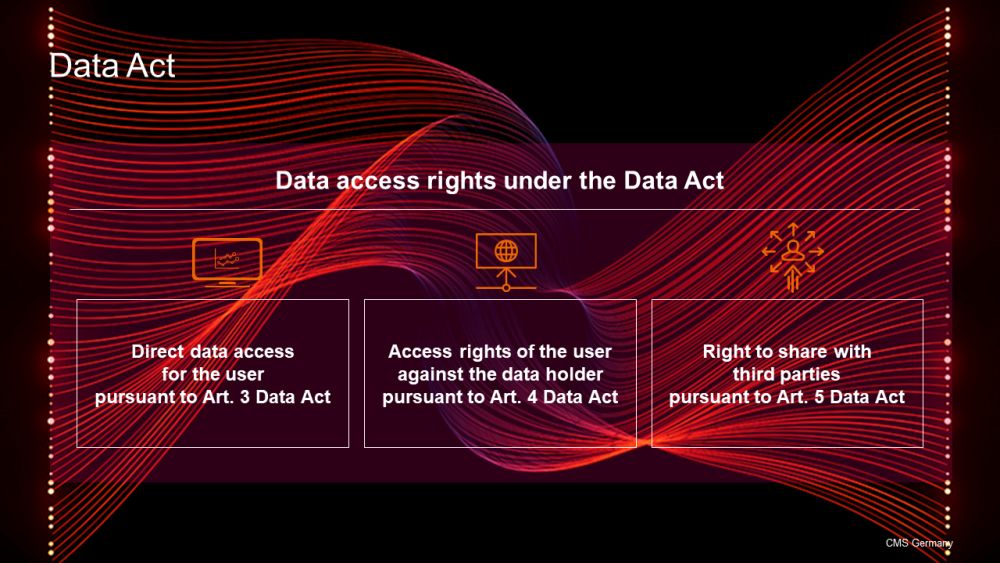 Data Act

Data access rights under the Data Act

Direct data access for the user pursuant to Art. 3 Data Act

Access rights of the user against the data holder pursuant to Art. 4 Data Act

Right to share with third parties pursuant to Art. 5 Data Act

CMS Germany